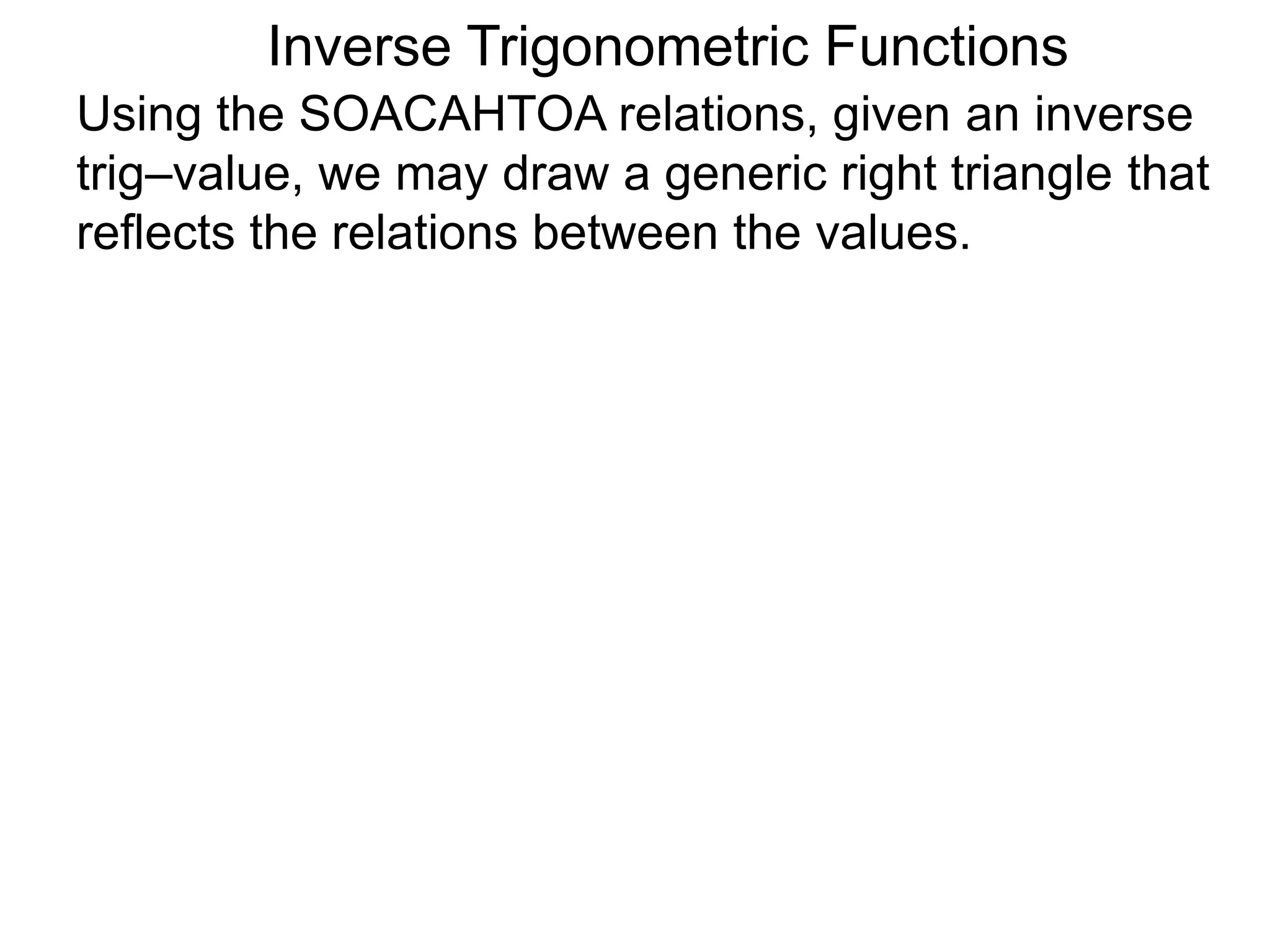 Inverse Trigonometric Functions

Using the SOACAHTOA relations, given an inverse trig–value, we may draw a generic right triangle that reflects the relations between the values.